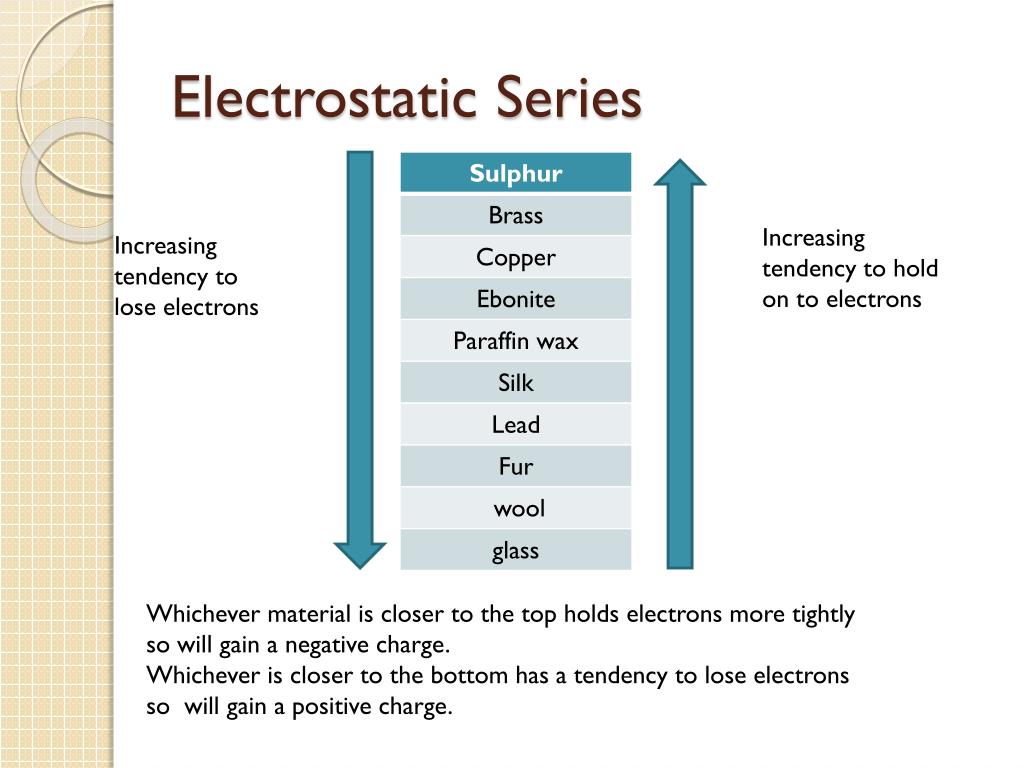 Electrostatic Series

Increasing tendency to lose electrons

| Sulphur |
|---|
| Brass |
| Copper |
| Ebonite |
| Paraffin wax |
| Silk |
| Lead |
| Fur |
| wool |
| glass |

Increasing tendency to hold on to electrons

Whichever material is closer to the top holds electrons more tightly so will gain a negative charge.
Whichever is closer to the bottom has a tendency to lose electrons so will gain a positive charge.